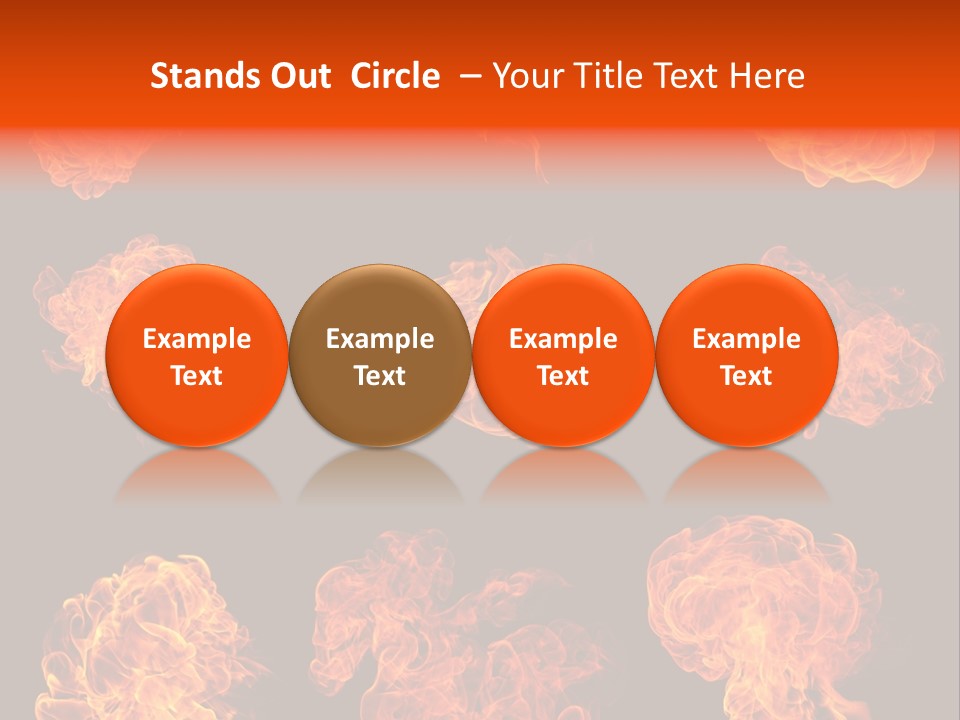 Stands Out Circle – Your Title Text Here

Example Text

Example Text

Example Text

Example Text